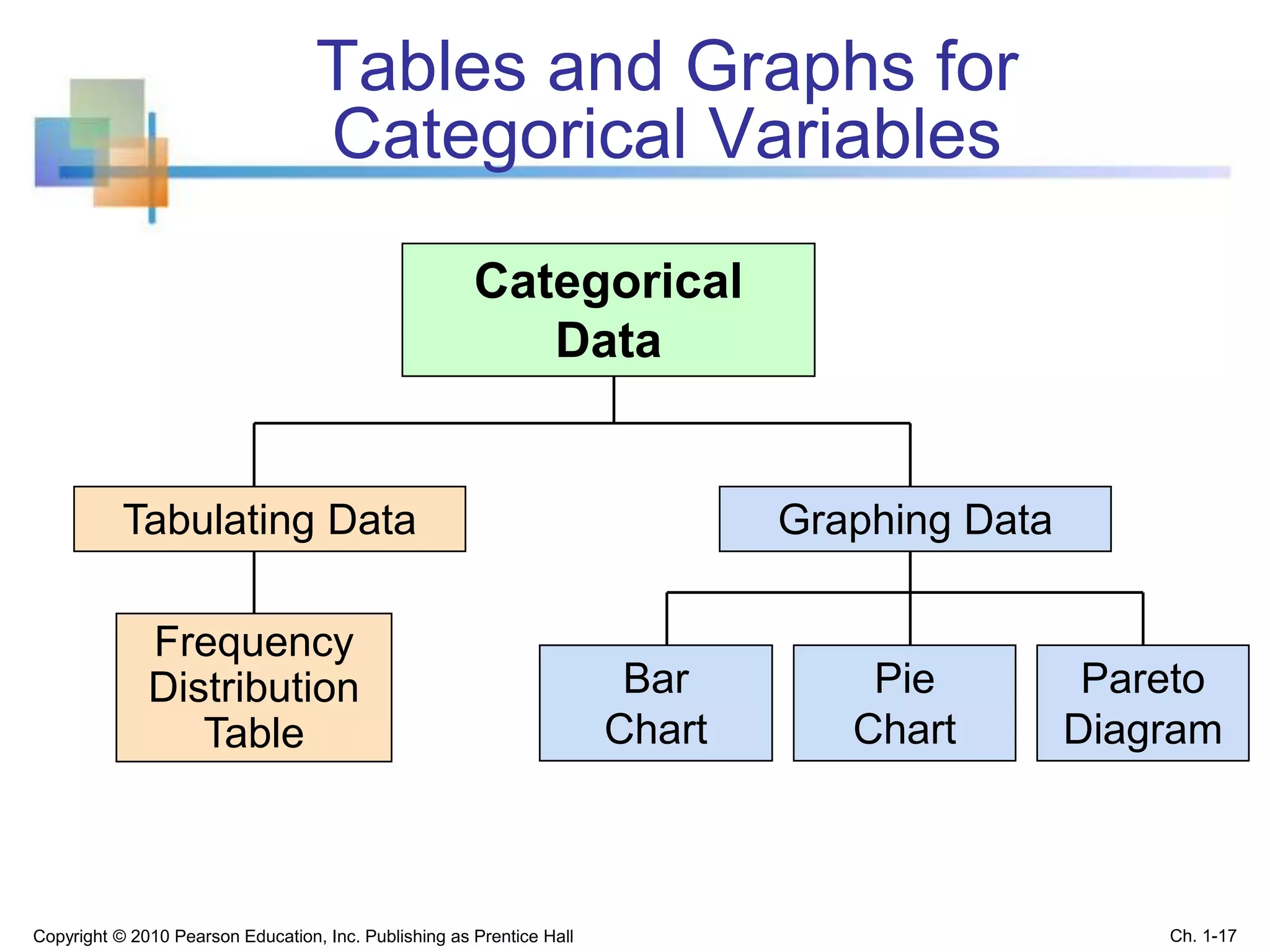 Tables and Graphs for Categorical Variables

Categorical Data

Tabulating Data

Graphing Data

Frequency Distribution Table

Bar Chart

Pie Chart

Pareto Diagram

Copyright © 2010 Pearson Education, Inc. Publishing as Prentice Hall

Ch. 1-17